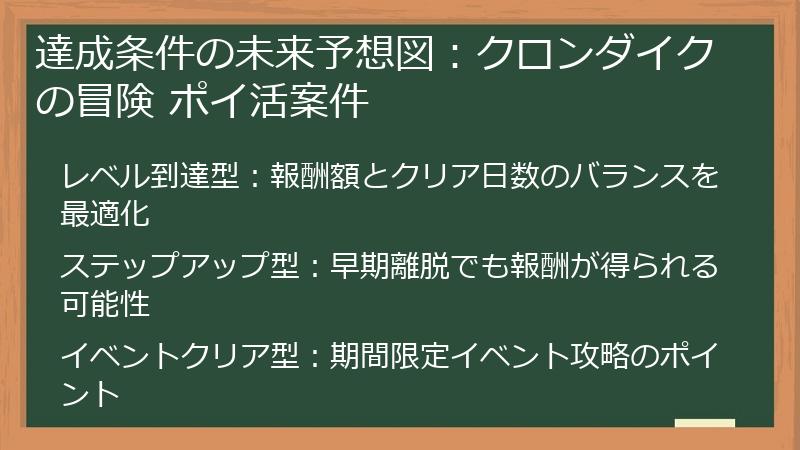 達成条件の未来予想図：クロンダイクの冒険 ポイ活案件

レベル到達型：報酬額とクリア日数のバランスを最適化

ステップアップ型：早期離脱でも報酬が得られる可能性

イベントクリア型：期間限定イベント攻略のポイント